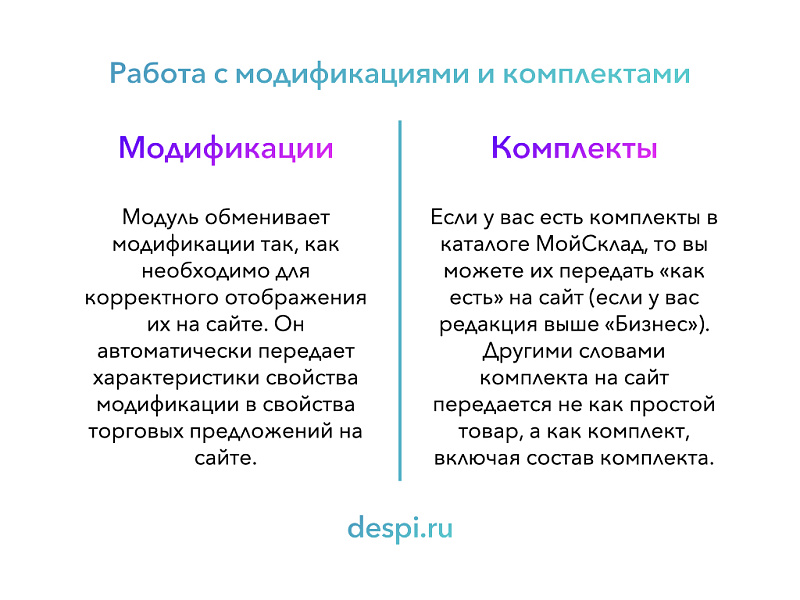 Работа с модификациями и комплектами

Модификации

Модуль обменивает модификации так, как необходимо для корректного отображения их на сайте. Он автоматически передает характеристики свойства модификации в свойства торговых предложений на сайте.

Комплекты

Если у вас есть комплекты в каталоге МойСклад, то вы можете их передать «как есть» на сайт (если у вас редакция выше «Бизнес»). Другими словами комплекта на сайт передается не как простой товар, а как комплект, включая состав комплекта.

despi.ru